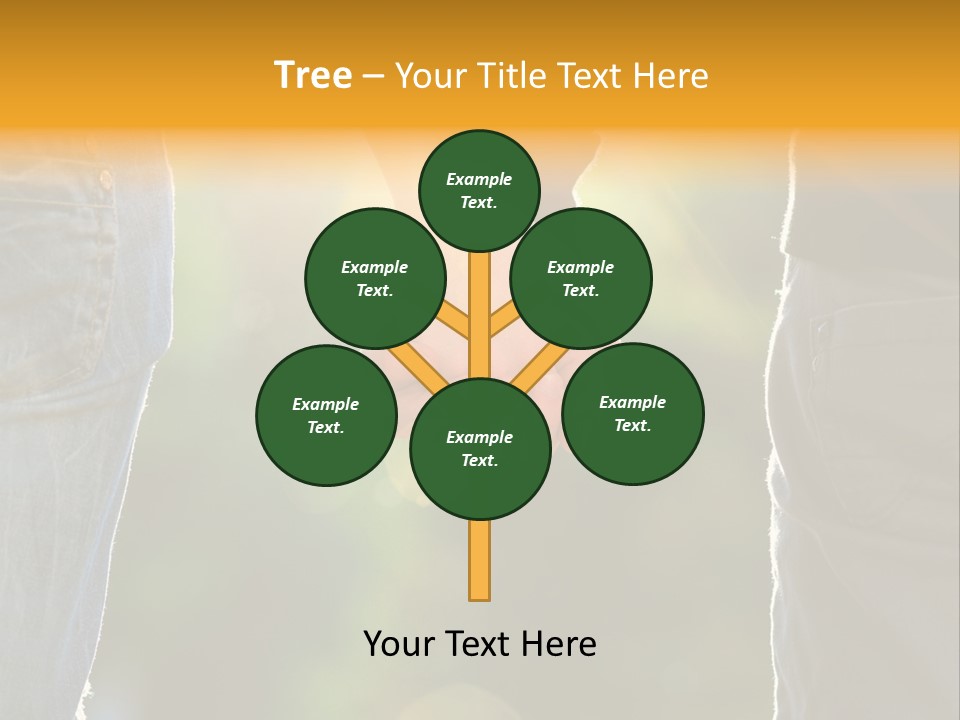 Tree – Your Title Text Here

Example Text.

Example Text.

Example Text.

Example Text.

Example Text.

Example Text.

Your Text Here